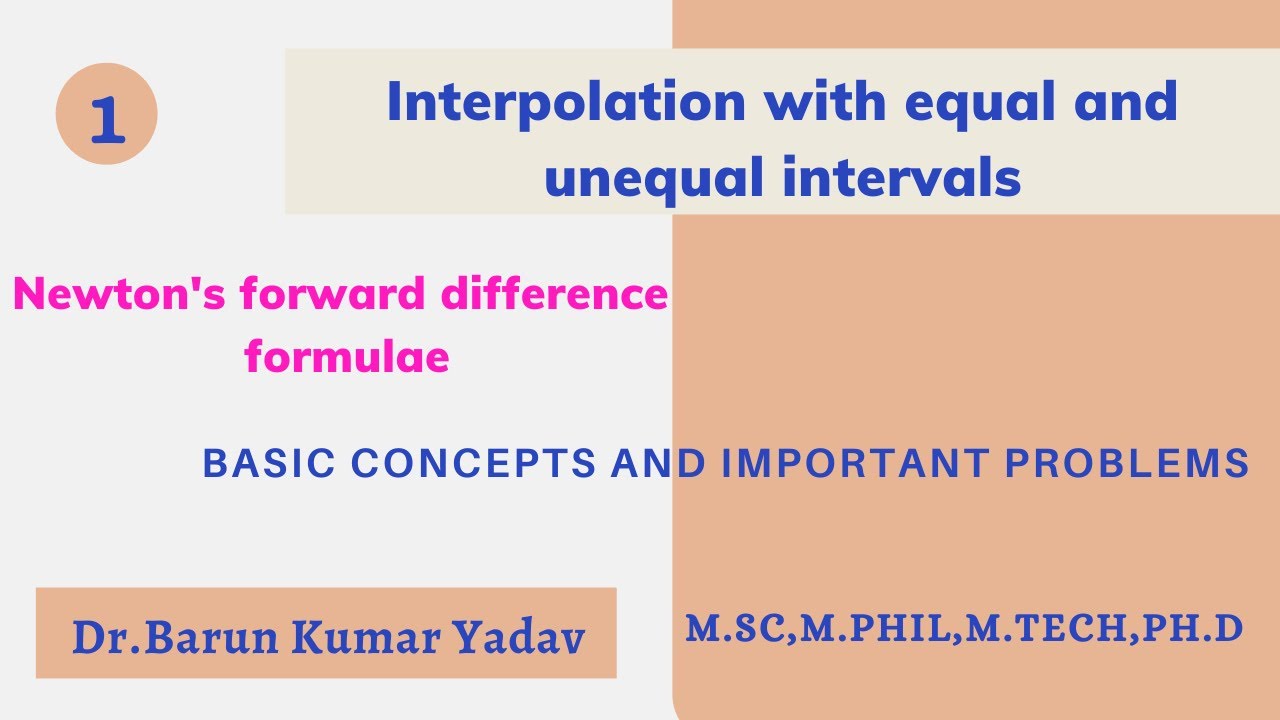 1

Interpolation with equal and unequal intervals

Newton's forward difference formulae

BASIC CONCEPTS AND IMPORTANT PROBLEMS

Dr.Barun Kumar Yadav

M.SC,M.PHIL,M.TECH,PH.D